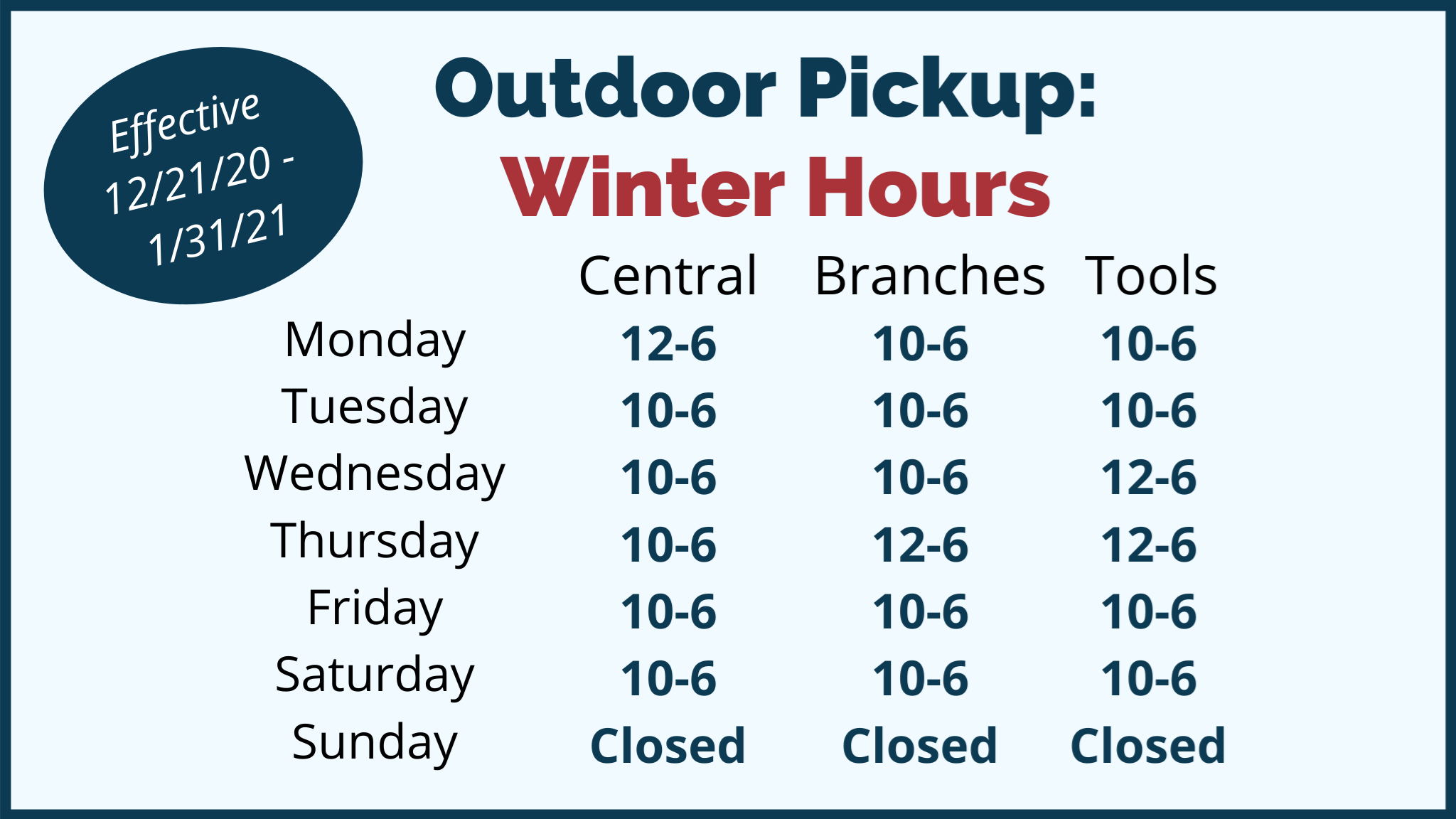 Effective 12/21/20 - 1/31/21

Outdoor Pickup:
Winter Hours

| | Central | Branches | Tools |
|---|---|---|---|
| Monday | 12-6 | 10-6 | 10-6 |
| Tuesday | 10-6 | 10-6 | 10-6 |
| Wednesday | 10-6 | 10-6 | 12-6 |
| Thursday | 10-6 | 12-6 | 12-6 |
| Friday | 10-6 | 10-6 | 10-6 |
| Saturday | 10-6 | 10-6 | 10-6 |
| Sunday | Closed | Closed | Closed |